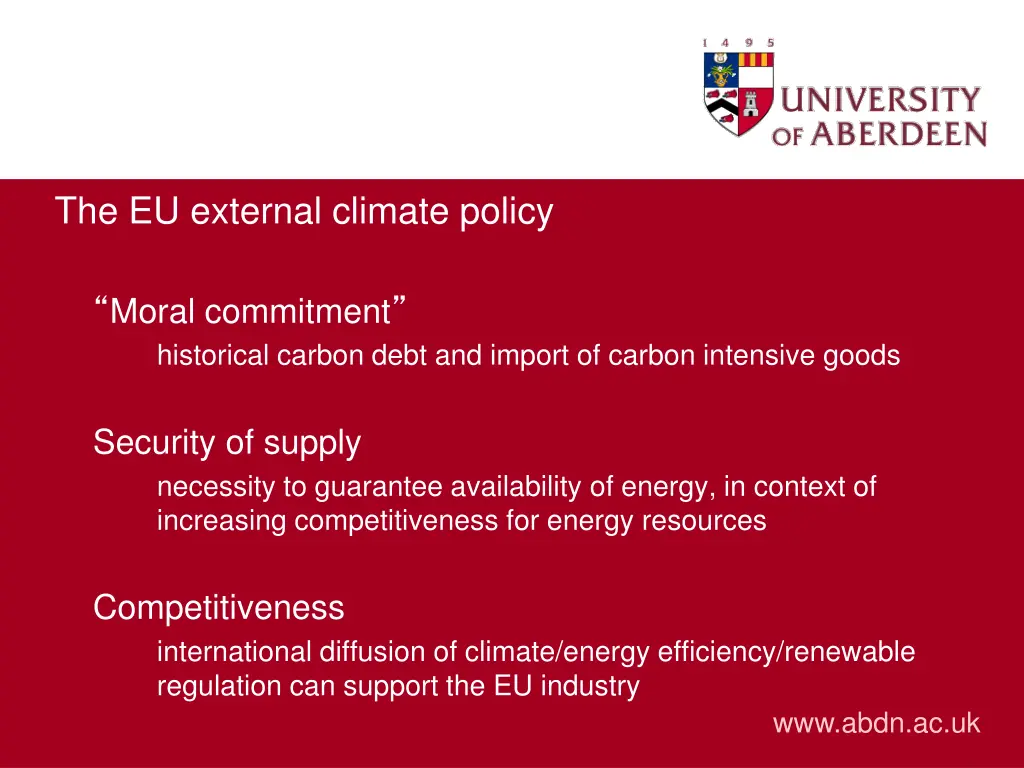 1 4 9 5
UNIVERSITY OF ABERDEEN

The EU external climate policy

“Moral commitment”
historical carbon debt and import of carbon intensive goods

Security of supply
necessity to guarantee availability of energy, in context of increasing competitiveness for energy resources

Competitiveness
international diffusion of climate/energy efficiency/renewable regulation can support the EU industry

www.abdn.ac.uk